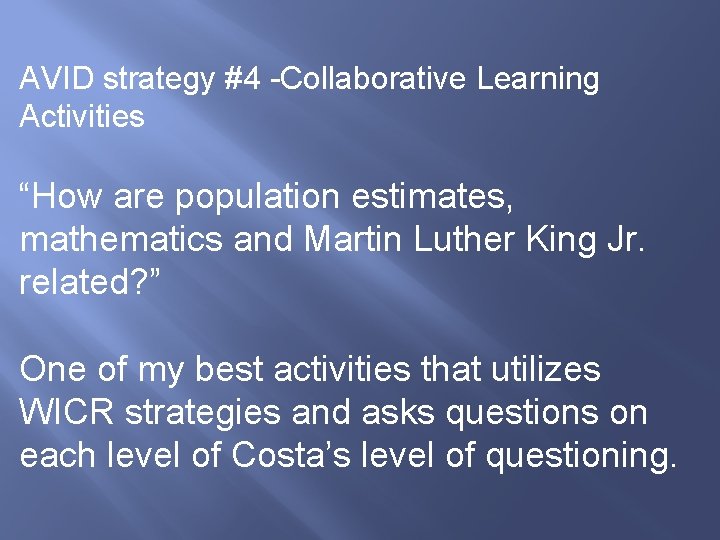 AVID strategy #4 -Collaborative Learning Activities

“How are population estimates, mathematics and Martin Luther King Jr. related?”

One of my best activities that utilizes WICR strategies and asks questions on each level of Costa’s level of questioning.